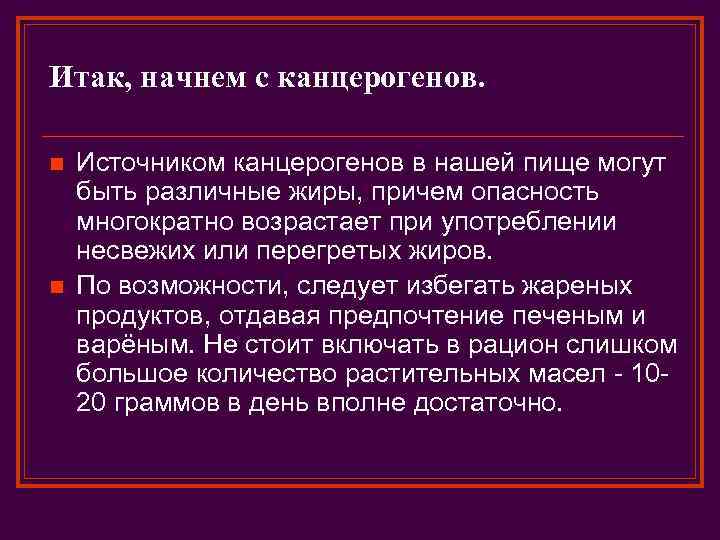 Итак, начнем с канцерогенов.

Источником канцерогенов в нашей пище могут быть различные жиры, причем опасность многократно возрастает при употреблении несвежих или перегретых жиров.

По возможности, следует избегать жареных продуктов, отдавая предпочтение печеным и варёным. Не стоит включать в рацион слишком большое количество растительных масел - 10-20 граммов в день вполне достаточно.